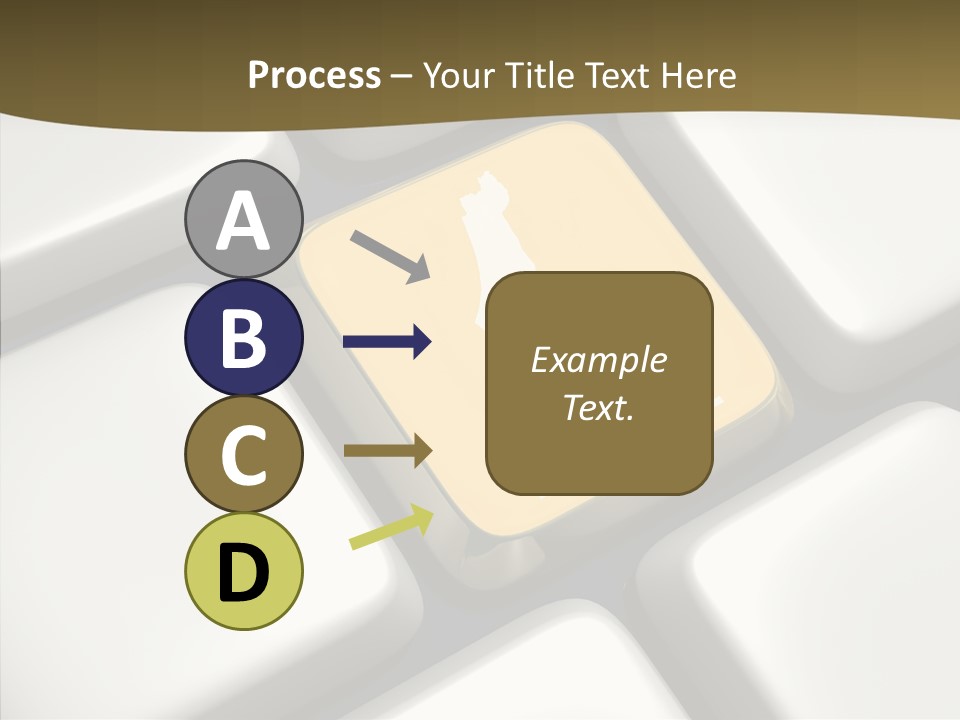 Process – Your Title Text Here

A

B

C

D

Example Text.